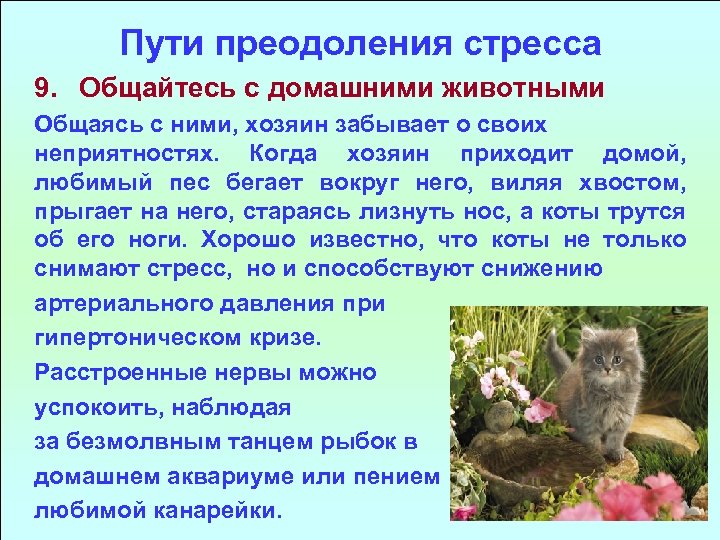 Пути преодоления стресса

9. Общайтесь с домашними животными

Общаясь с ними, хозяин забывает о своих неприятностях. Когда хозяин приходит домой, любимый пес бегает вокруг него, виляя хвостом, прыгает на него, стараясь лизнуть нос, а коты трутся об его ноги. Хорошо известно, что коты не только снимают стресс, но и способствуют снижению артериального давления при гипертоническом кризе.

Расстроенные нервы можно успокоить, наблюдая за безмолвным танцем рыбок в домашнем аквариуме или пением любимой канарейки.